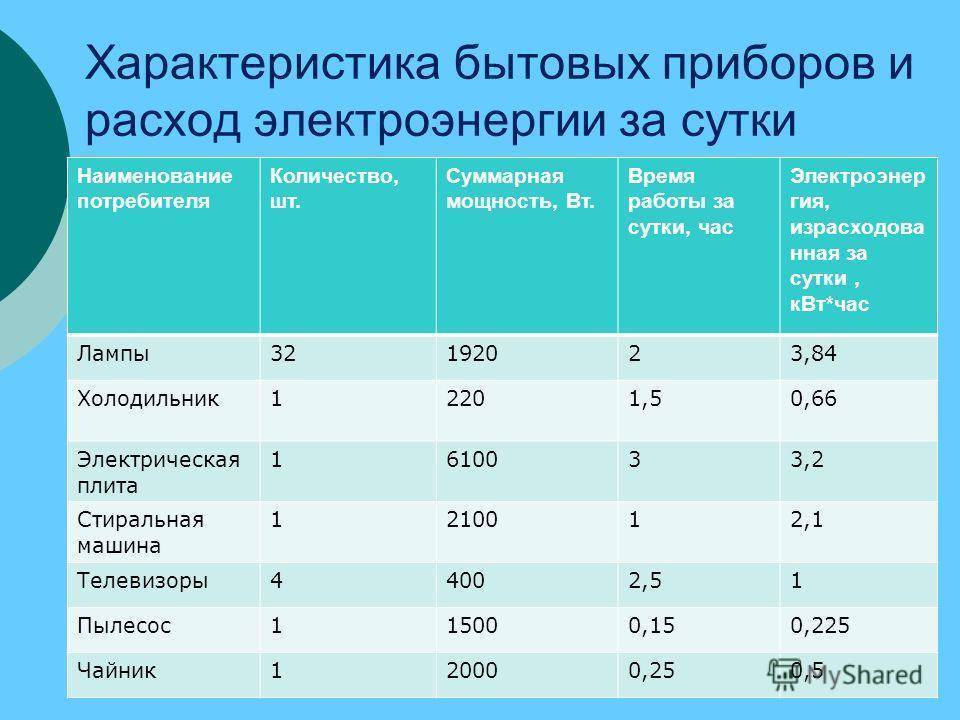 Характеристика бытовых приборов и расход электроэнергии за сутки

| Наименование потребителя | Количество, шт. | Суммарная мощность, Вт. | Время работы за сутки, час | Электроэнергия, израсходованная за сутки , кВт*час |
|---|---|---|---|---|
| Лампы | 32 | 1920 | 2 | 3,84 |
| Холодильник | 1 | 220 | 1,5 | 0,66 |
| Электрическая плита | 1 | 6100 | 3 | 3,2 |
| Стиральная машина | 1 | 2100 | 1 | 2,1 |
| Телевизоры | 4 | 400 | 2,5 | 1 |
| Пылесос | 1 | 1500 | 0,15 | 0,225 |
| Чайник | 1 | 2000 | 0,25 | 0,5 |

MyShared